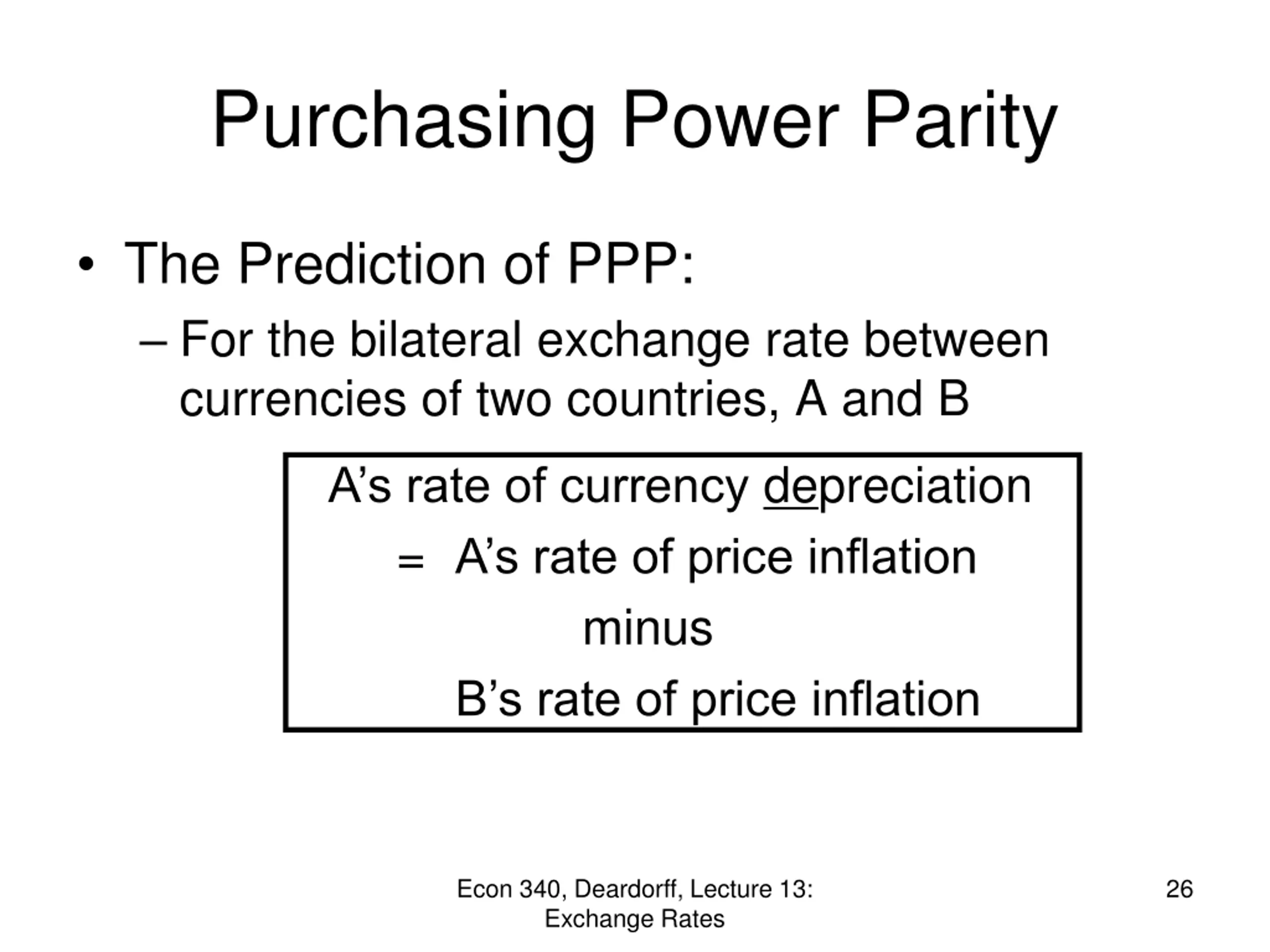 Purchasing Power Parity

• The Prediction of PPP:

– For the bilateral exchange rate between currencies of two countries, A and B

A’s rate of currency depreciation

= A’s rate of price inflation

minus

B’s rate of price inflation

Econ 340, Deardorff, Lecture 13: Exchange Rates

26